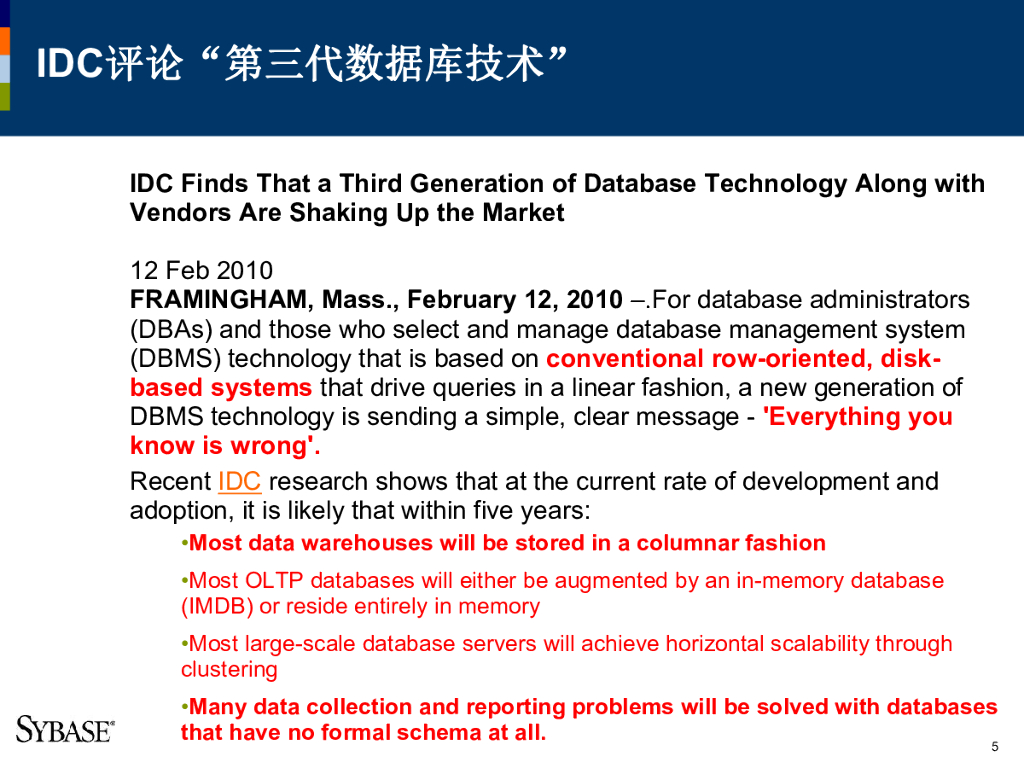 IDC评论“第三代数据库技术”

IDC Finds That a Third Generation of Database Technology Along with Vendors Are Shaking Up the Market

12 Feb 2010
FRAMINGHAM, Mass., February 12, 2010 –.For database administrators (DBAs) and those who select and manage database management system (DBMS) technology that is based on conventional row-oriented, disk-based systems that drive queries in a linear fashion, a new generation of DBMS technology is sending a simple, clear message - 'Everything you know is wrong'.

Recent IDC research shows that at the current rate of development and adoption, it is likely that within five years:

•Most data warehouses will be stored in a columnar fashion

•Most OLTP databases will either be augmented by an in-memory database (IMDB) or reside entirely in memory

•Most large-scale database servers will achieve horizontal scalability through clustering

•Many data collection and reporting problems will be solved with databases that have no formal schema at all.

SYBASE

5